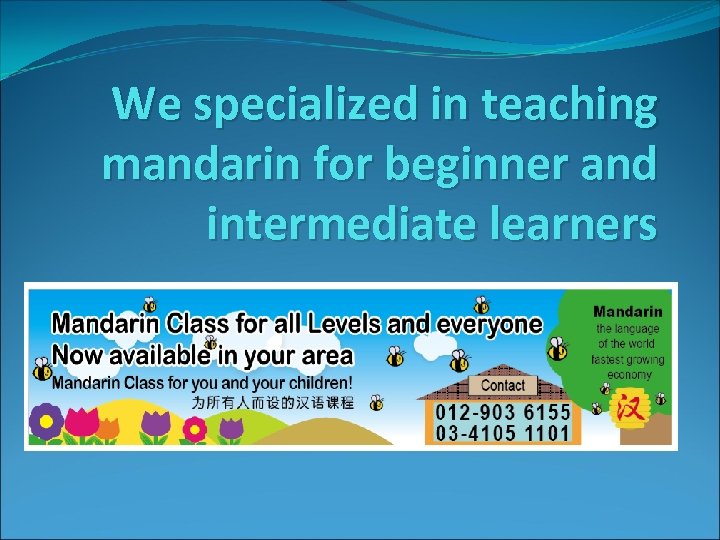 We specialized in teaching mandarin for beginner and intermediate learners

Mandarin Class for all Levels and everyone
Now available in your area
Mandarin Class for you and your children!
为所有人而设的汉语课程

Contact
012-903 6155
03-4105 1101

Mandarin
the language of the world fastest growing economy

汉